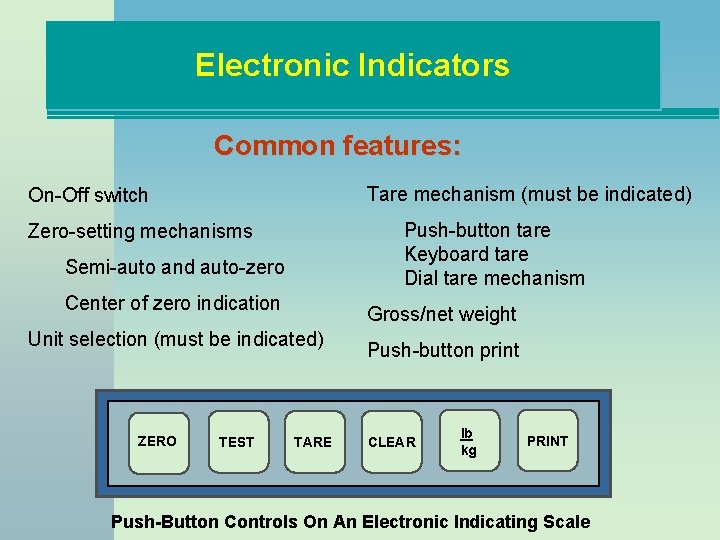 Electronic Indicators

Common features:

On-Off switch

Zero-setting mechanisms

Semi-auto and auto-zero

Center of zero indication

Unit selection (must be indicated)

Tare mechanism (must be indicated)

Push-button tare
Keyboard tare
Dial tare mechanism

Gross/net weight

Push-button print

ZERO

TEST

TARE

CLEAR

lb
kg

PRINT

Push-Button Controls On An Electronic Indicating Scale